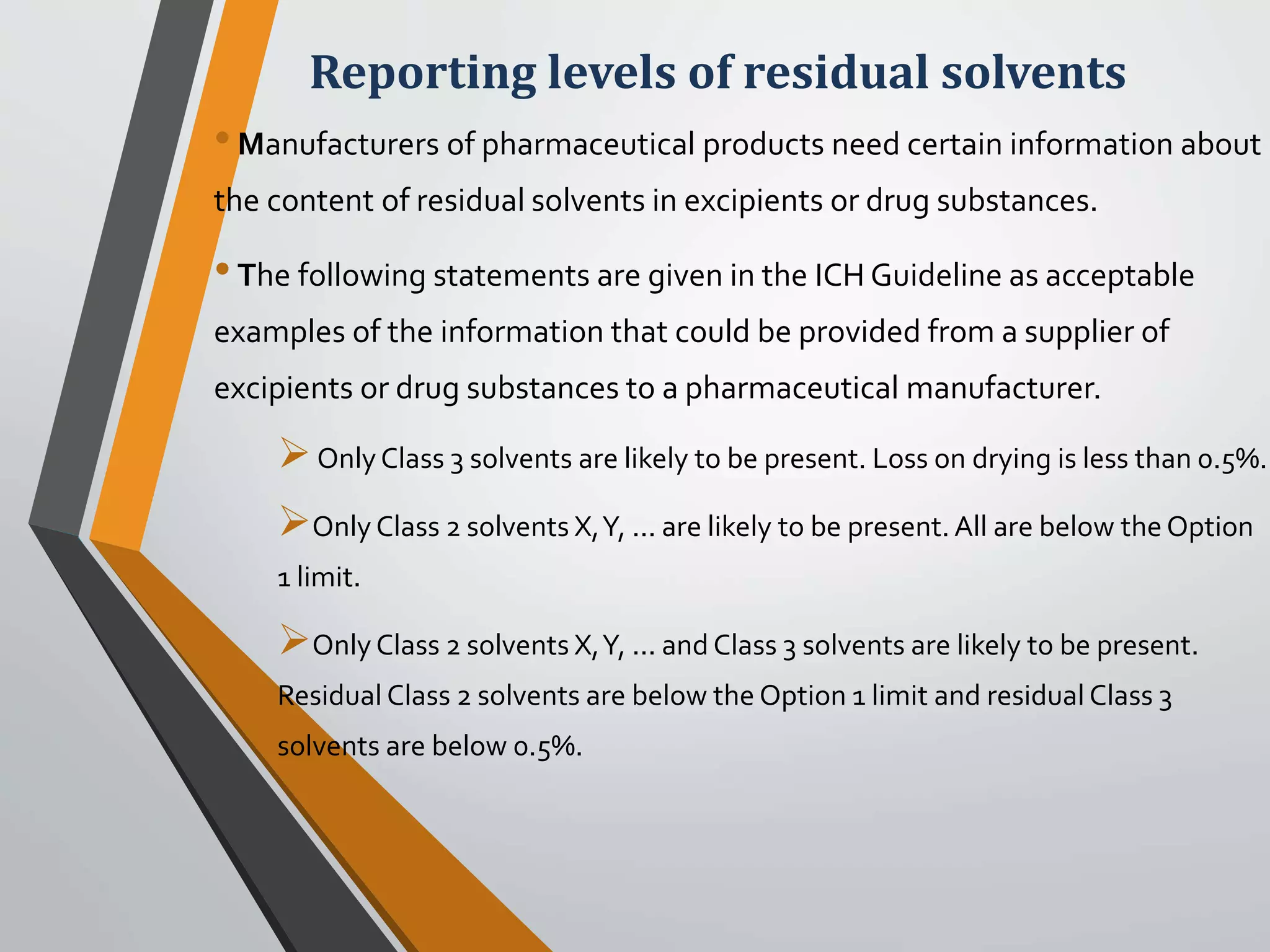 Reporting levels of residual solvents

• Manufacturers of pharmaceutical products need certain information about the content of residual solvents in excipients or drug substances.

• The following statements are given in the ICH Guideline as acceptable examples of the information that could be provided from a supplier of excipients or drug substances to a pharmaceutical manufacturer.

➢ Only Class 3 solvents are likely to be present. Loss on drying is less than 0.5%.

➢ Only Class 2 solvents X, Y, ... are likely to be present. All are below the Option 1 limit.

➢ Only Class 2 solvents X, Y, ... and Class 3 solvents are likely to be present. Residual Class 2 solvents are below the Option 1 limit and residual Class 3 solvents are below 0.5%.